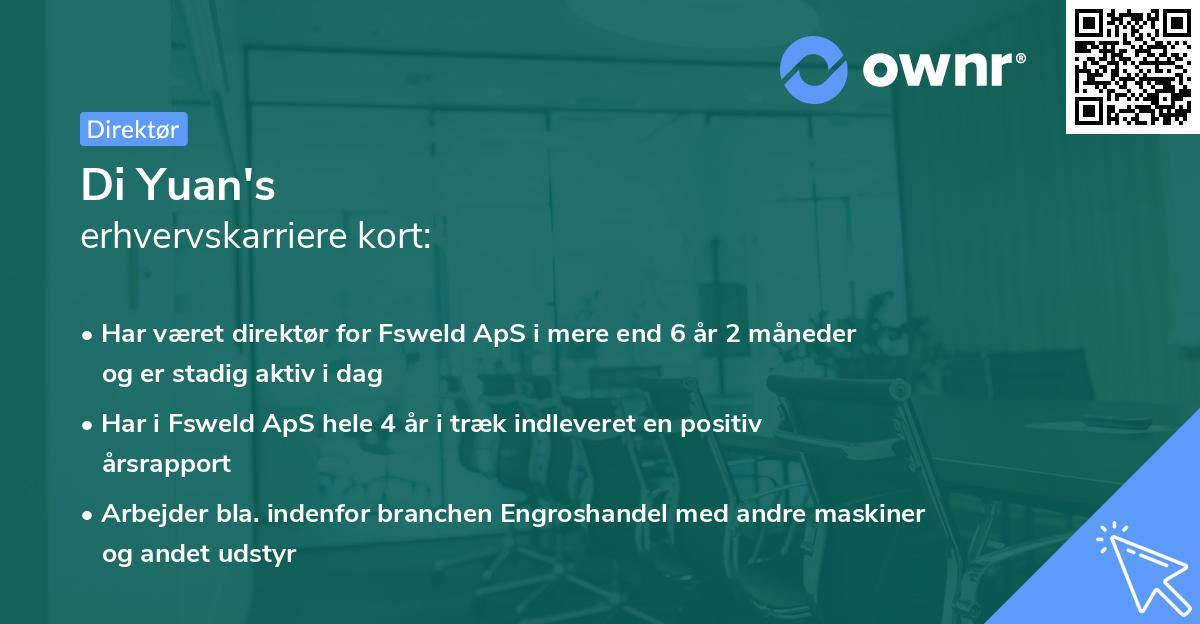 ownr®

Direktør

Di Yuan's
erhvervskarriere kort:

• Har været direktør for Fsweld ApS i mere end 6 år 2 måneder og er stadig aktiv i dag
• Har i Fsweld ApS hele 4 år i træk indleveret en positiv årsrapport
• Arbejder bla. indenfor branchen Engroshandel med andre maskiner og andet udstyr